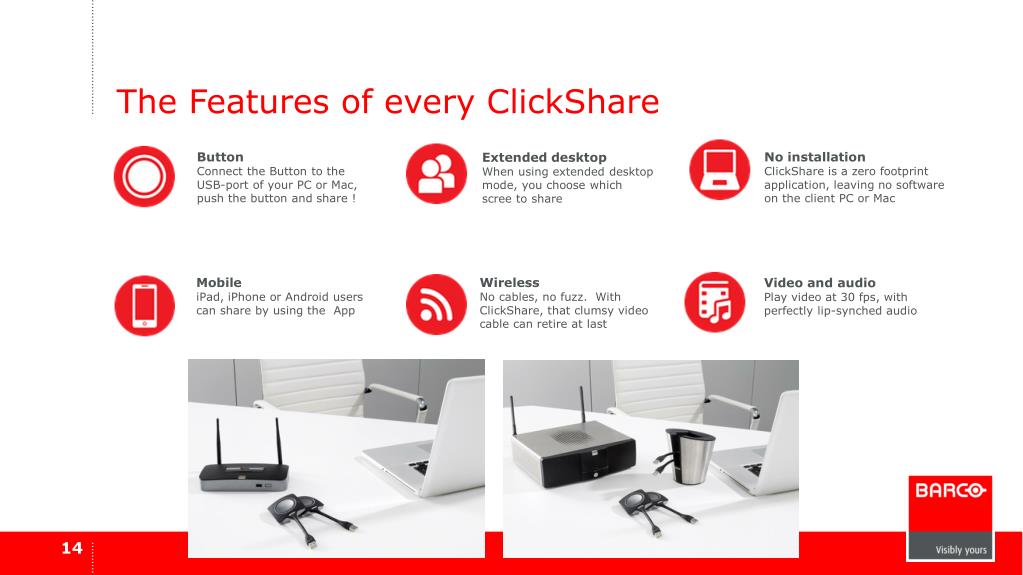 The Features of every ClickShare

Button
Connect the Button to the USB-port of your PC or Mac, push the button and share !

Extended desktop
When using extended desktop mode, you choose which scree to share

No installation
ClickShare is a zero footprint application, leaving no software on the client PC or Mac

Mobile
iPad, iPhone or Android users can share by using the App

Wireless
No cables, no fuzz. With ClickShare, that clumsy video cable can retire at last

Video and audio
Play video at 30 fps, with perfectly lip-synched audio

14

BARCO
Visibly yours